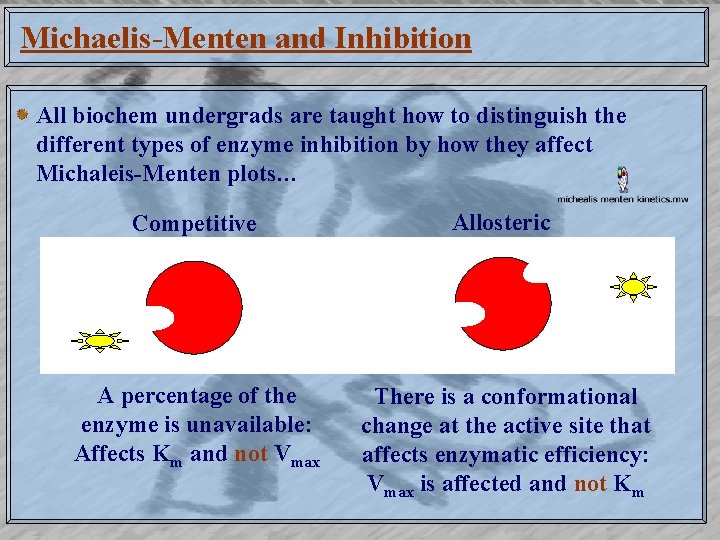 Michaelis-Menten and Inhibition

All biochem undergrads are taught how to distinguish the different types of enzyme inhibition by how they affect Michaleis-Menten plots…

michealis menten kinetics.mw

Competitive

Allosteric

A percentage of the enzyme is unavailable: Affects $K_m$ and not $V_{max}$

There is a conformational change at the active site that affects enzymatic efficiency: $V_{max}$ is affected and not $K_m$